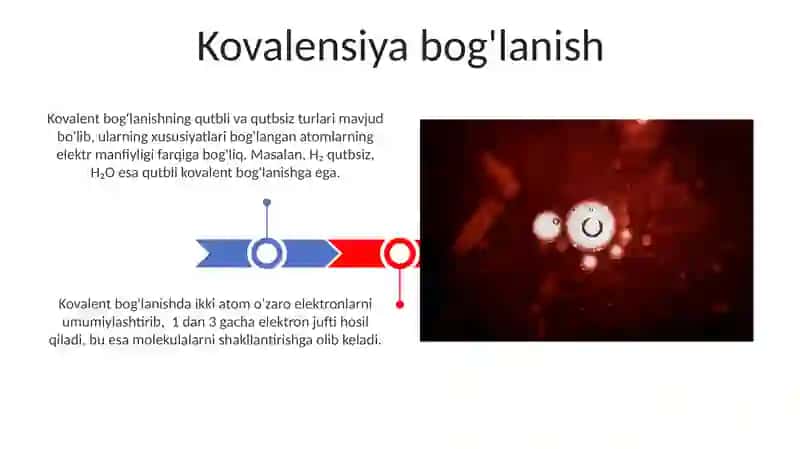 Kovalensiya bog'lanish

Kovalent bog'lanishning qutbli va qutbsiz turlari mavjud bo'lib, ularning xususiyatlari bog'langan atomlarning elektr manfiyligi farqiga bog'liq. Masalan, $H_2$ qutbsiz, $H_2O$ esa qutbli kovalent bog'lanishga ega.

Kovalent bog'lanishda ikki atom o'zaro elektronlarni umumiylashtirib, 1 dan 3 gacha elektron jufti hosil qiladi, bu esa molekulalarni shakllantirishga olib keladi.